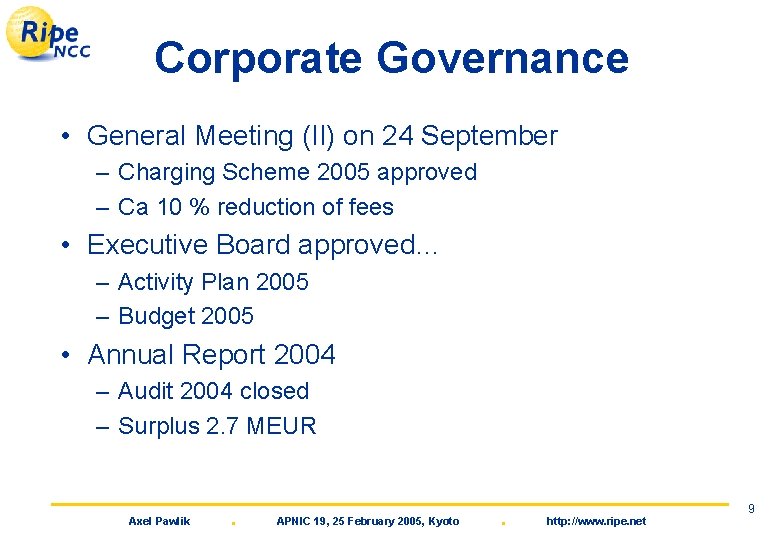 Ripe NCC

Corporate Governance

• General Meeting (II) on 24 September
– Charging Scheme 2005 approved
– Ca 10 % reduction of fees

• Executive Board approved...
– Activity Plan 2005
– Budget 2005

• Annual Report 2004
– Audit 2004 closed
– Surplus 2.7 MEUR

9

Axel Pawlik . APNIC 19, 25 February 2005, Kyoto . http://www.ripe.net